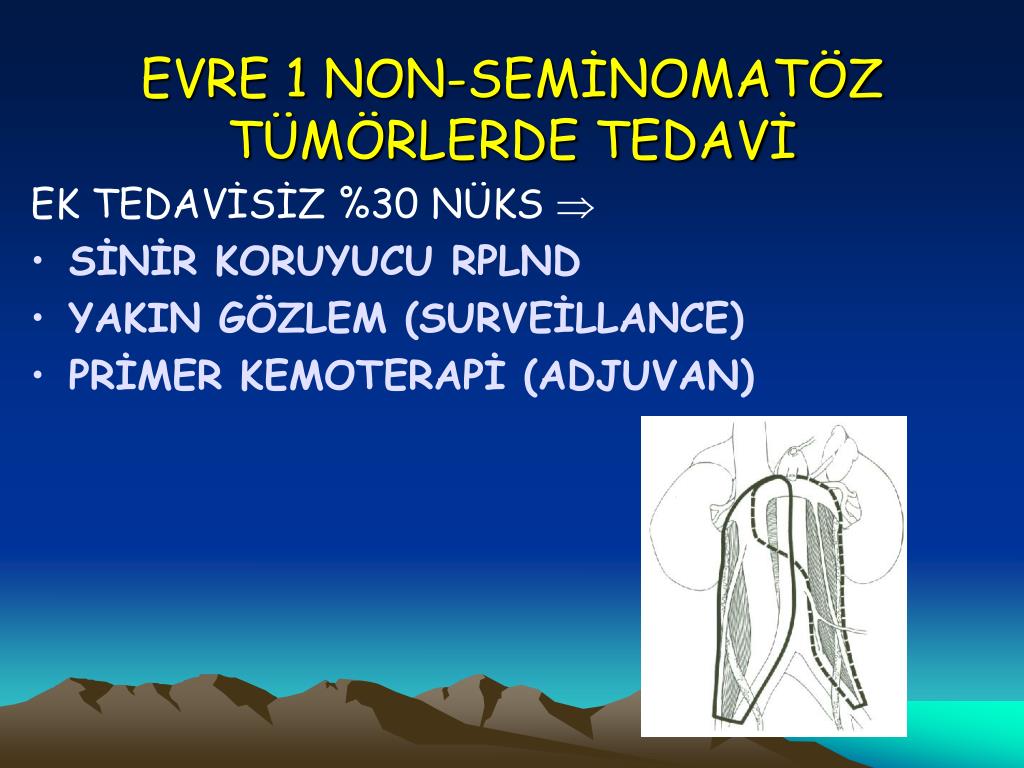 EVRE 1 NON-SEMİNOMATÖZ TÜMÖRLERDE TEDAVİ

EK TEDAVİSİZ %30 NÜKS $\Rightarrow$

• SİNİR KORUYUCU RPLND
• YAKIN GÖZLEM (SURVEİLLANCE)
• PRİMER KEMOTERAPİ (ADJUVAN)